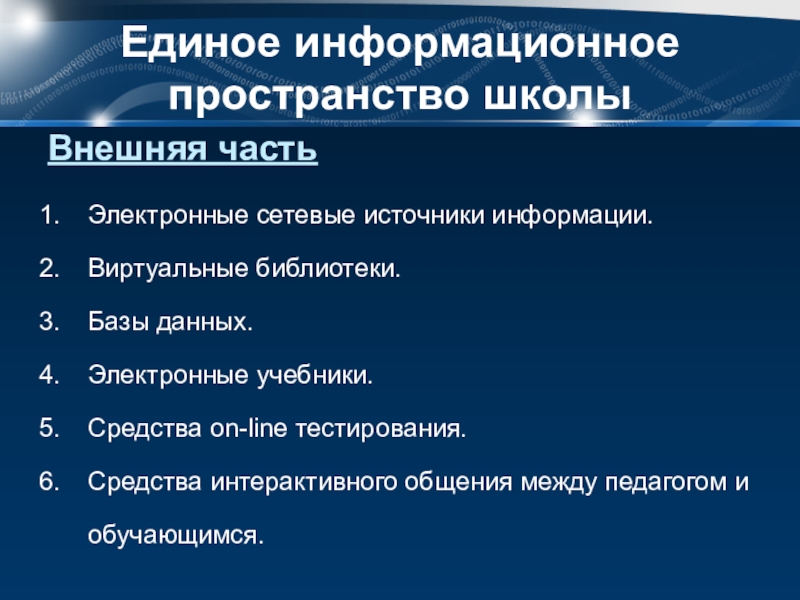 Единое информационное пространство школы

Внешняя часть

1. Электронные сетевые источники информации.
2. Виртуальные библиотеки.
3. Базы данных.
4. Электронные учебники.
5. Средства on-line тестирования.
6. Средства интерактивного общения между педагогом и обучающимся.